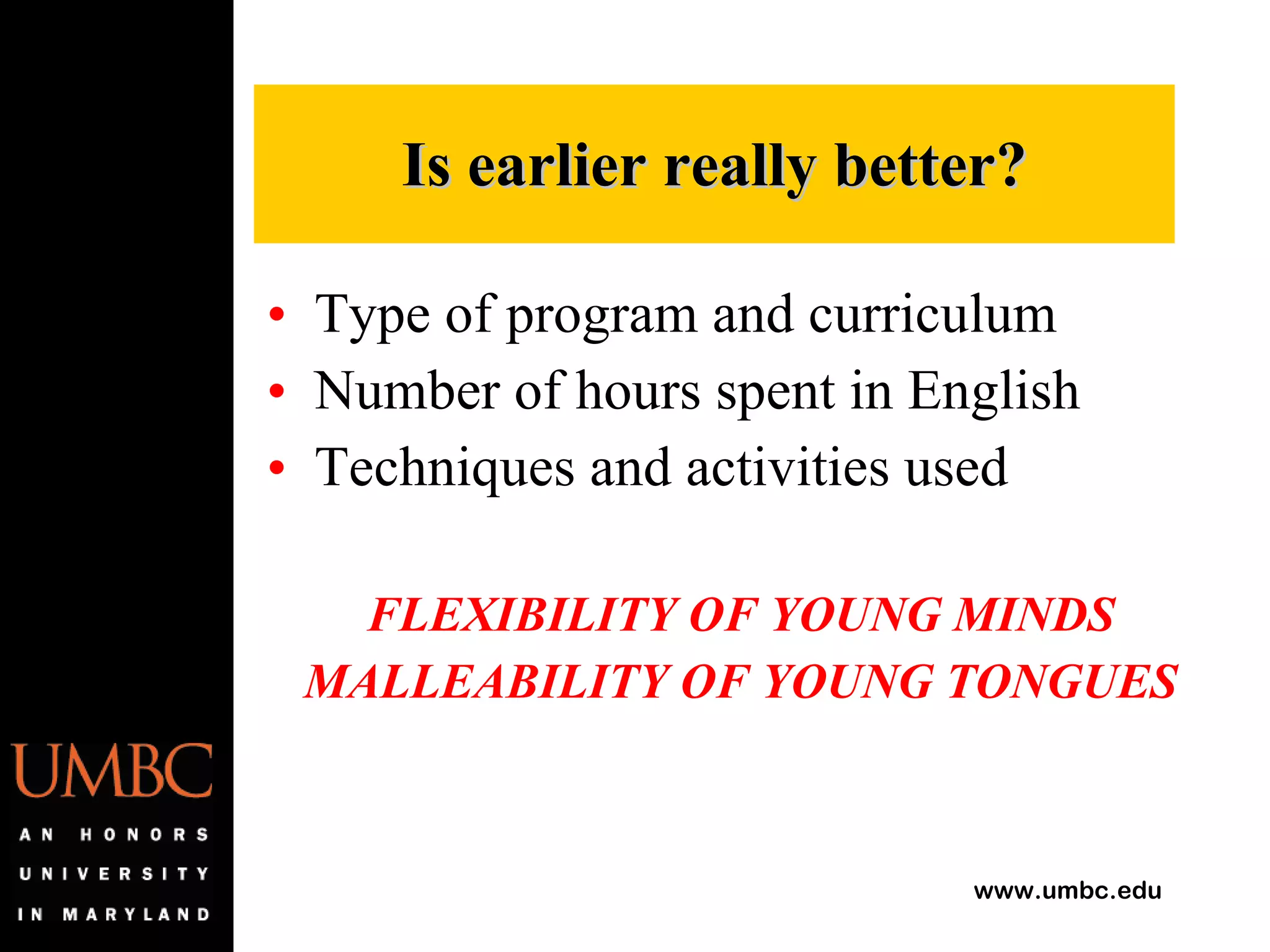 Is earlier really better?

• Type of program and curriculum
• Number of hours spent in English
• Techniques and activities used

FLEXIBILITY OF YOUNG MINDS
MALLEABILITY OF YOUNG TONGUES

UMBC
AN HONORS UNIVERSITY IN MARYLAND

www.umbc.edu